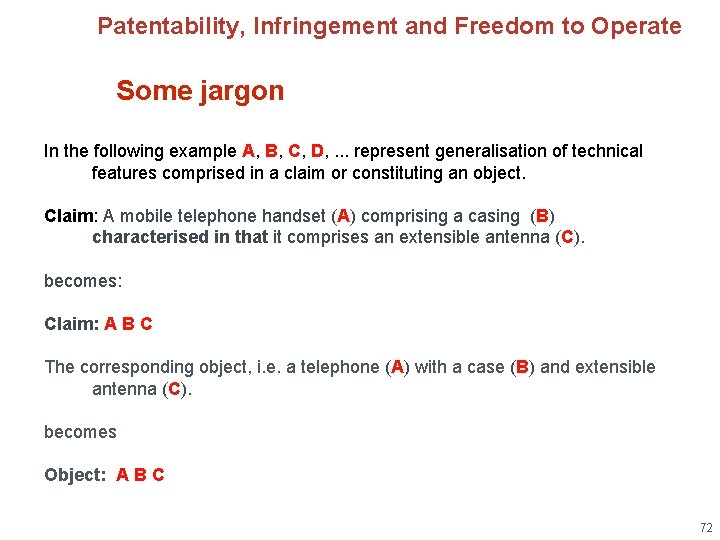 Patentability, Infringement and Freedom to Operate

Some jargon

In the following example A, B, C, D, ... represent generalisation of technical features comprised in a claim or constituting an object.

Claim: A mobile telephone handset (A) comprising a casing (B) characterised in that it comprises an extensible antenna (C).

becomes:

Claim: A B C

The corresponding object, i.e. a telephone (A) with a case (B) and extensible antenna (C).

becomes

Object: A B C

72